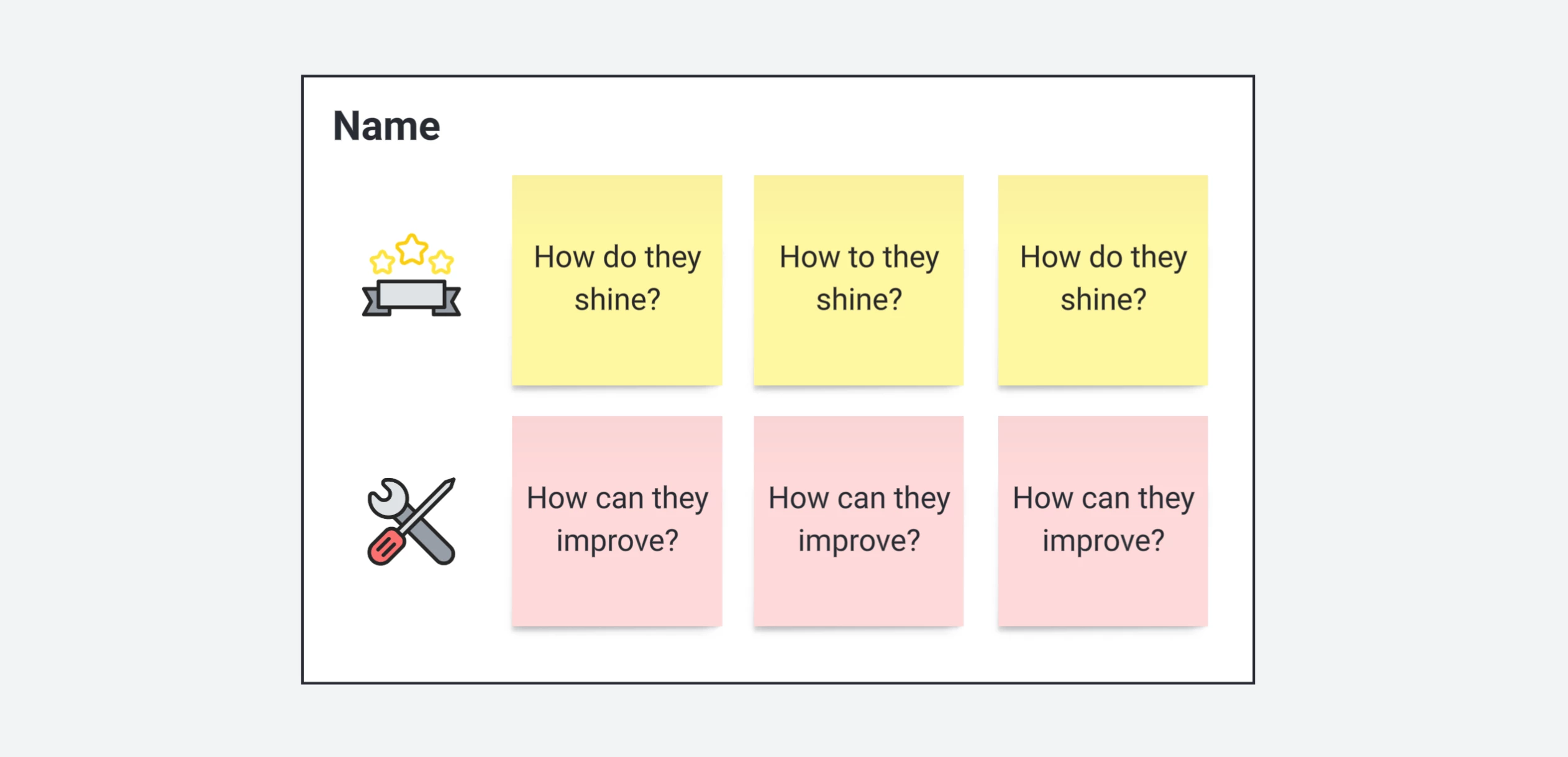 Name

How do they shine?

How to they shine?

How do they shine?

How can they improve?

How can they improve?

How can they improve?